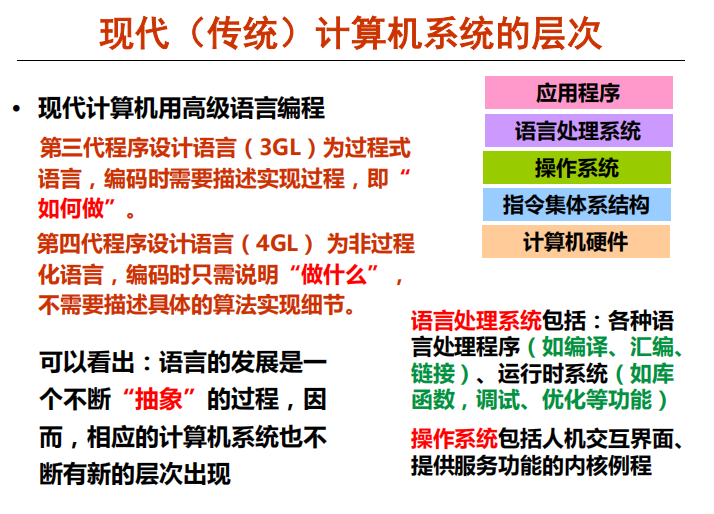 现代（传统）计算机系统的层次

• 现代计算机用高级语言编程

第三代程序设计语言（3GL）为过程式语言，编码时需要描述实现过程，即“如何做”。

第四代程序设计语言（4GL）为非过程化语言，编码时只需说明“做什么”，不需要描述具体的算法实现细节。

可以看出：语言的发展是一个不断“抽象”的过程，因而，相应的计算机系统也不断有新的层次出现

应用程序
语言处理系统
操作系统
指令集体系结构
计算机硬件

语言处理系统包括：各种语言处理程序（如编译、汇编、链接）、运行时系统（如库函数，调试、优化等功能）

操作系统包括人机交互界面、提供服务功能的内核例程